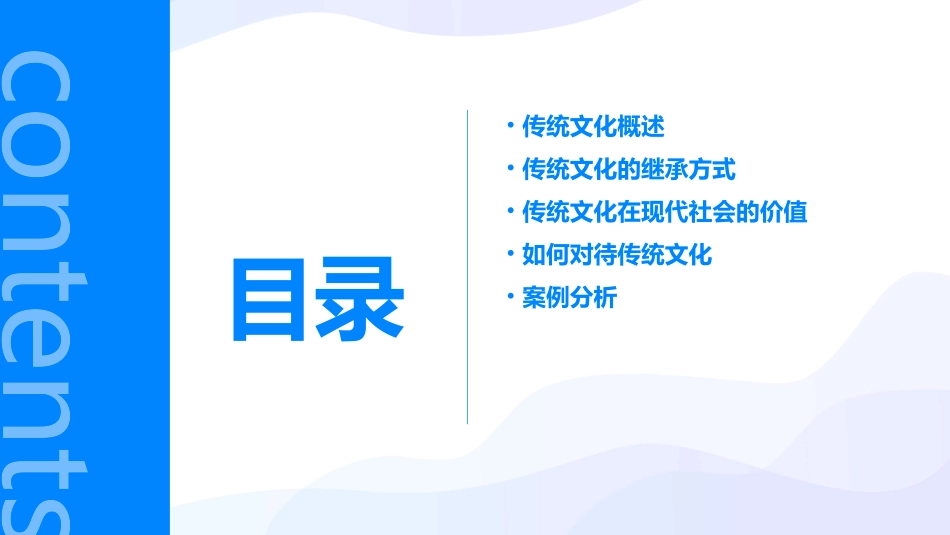 contents

目录

· 传统文化概述
· 传统文化的继承方式
· 传统文化在现代社会的价值
· 如何对待传统文化
· 案例分析